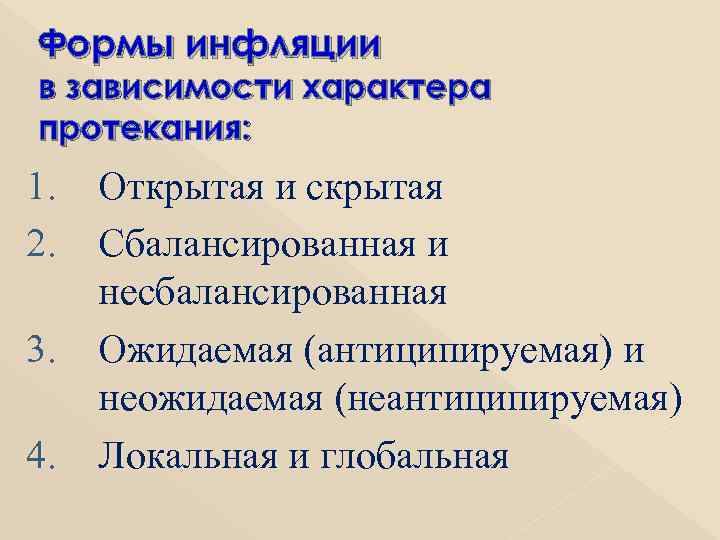 Формы инфляции в зависимости характера протекания:

1. Открытая и скрытая
2. Сбалансированная и несбалансированная
3. Ожидаемая (антиципируемая) и неожидаемая (неантиципируемая)
4. Локальная и глобальная